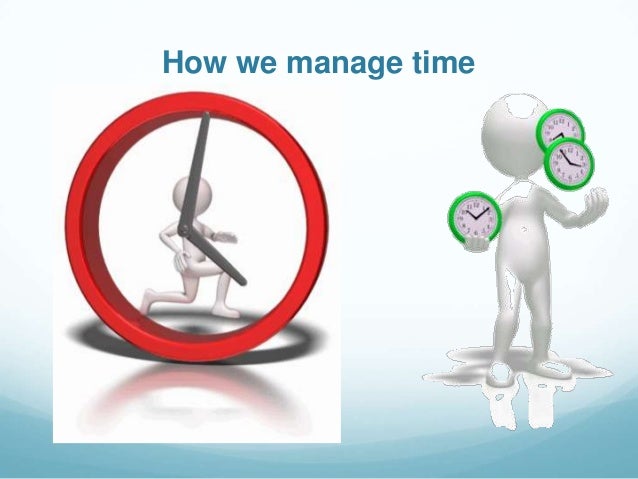 How we manage time